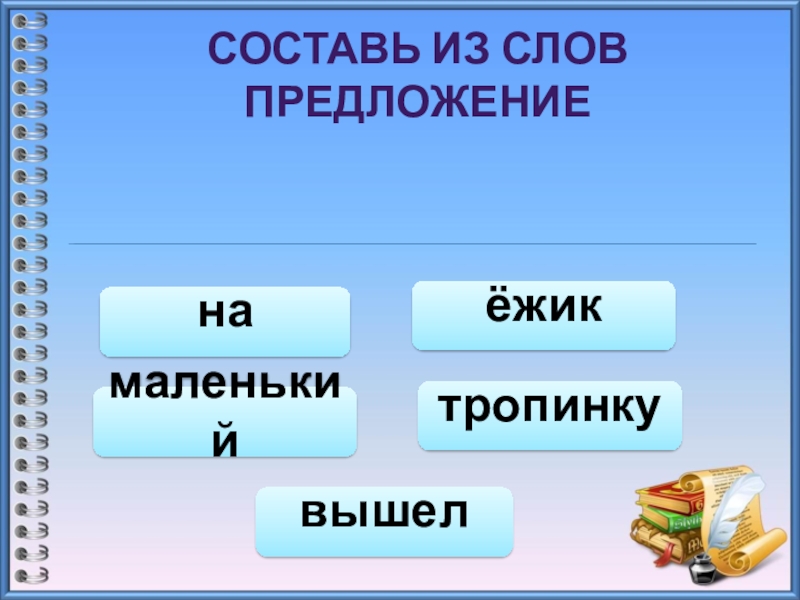 СОСТАВЬ ИЗ СЛОВ ПРЕДЛОЖЕНИЕ

на

ёжик

маленький

тропинку

вышел